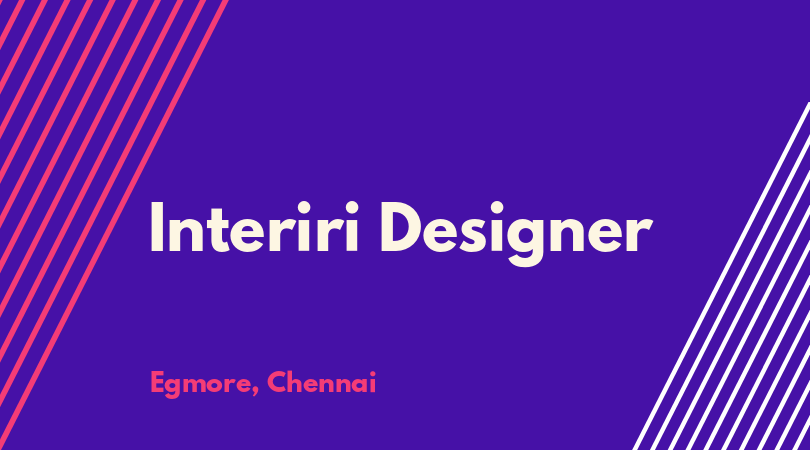 Interiri Designer

Egmore, Chennai